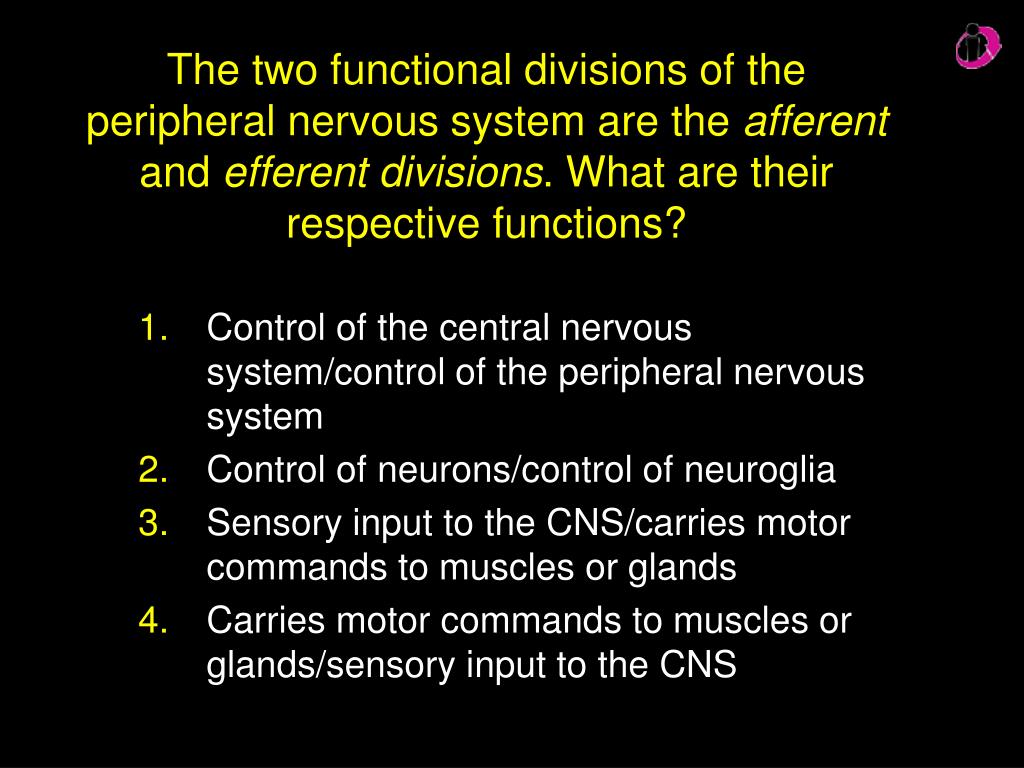 The two functional divisions of the peripheral nervous system are the afferent and efferent divisions. What are their respective functions?

1. Control of the central nervous system/control of the peripheral nervous system
2. Control of neurons/control of neuroglia
3. Sensory input to the CNS/carries motor commands to muscles or glands
4. Carries motor commands to muscles or glands/sensory input to the CNS